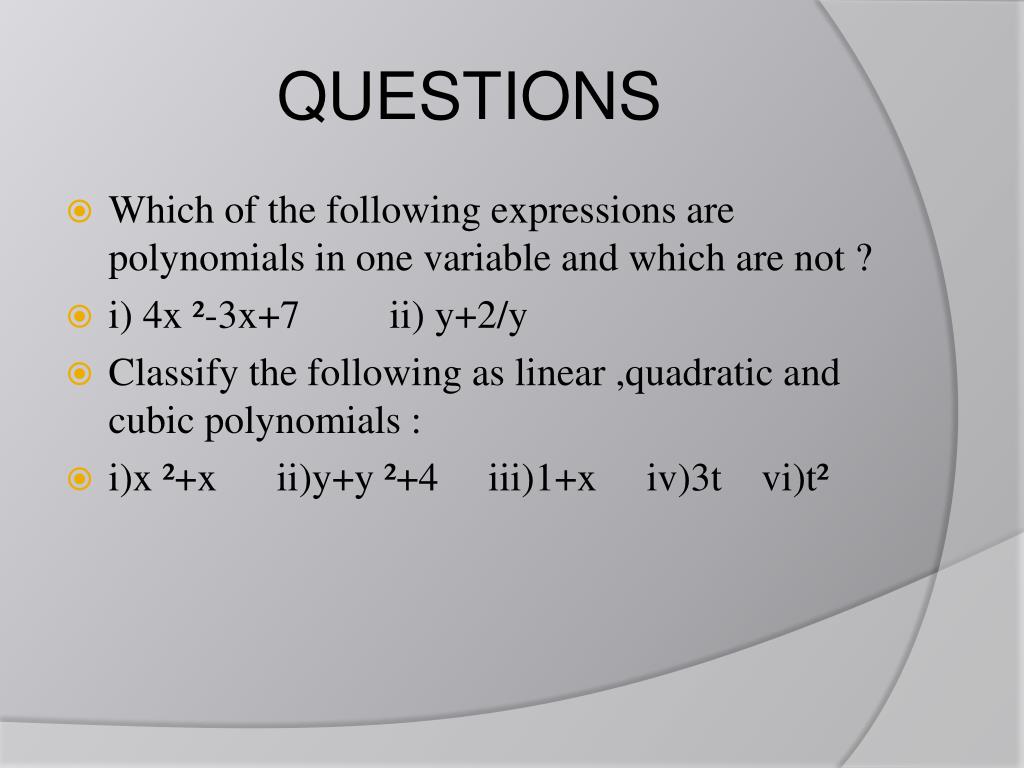 QUESTIONS

Which of the following expressions are polynomials in one variable and which are not ?

i) $4x^2-3x+7$  ii) $y+2/y$

Classify the following as linear ,quadratic and cubic polynomials :

i)$x^2+x$  ii)$y+y^2+4$  iii)$1+x$  iv)$3t$  vi)$t^2$